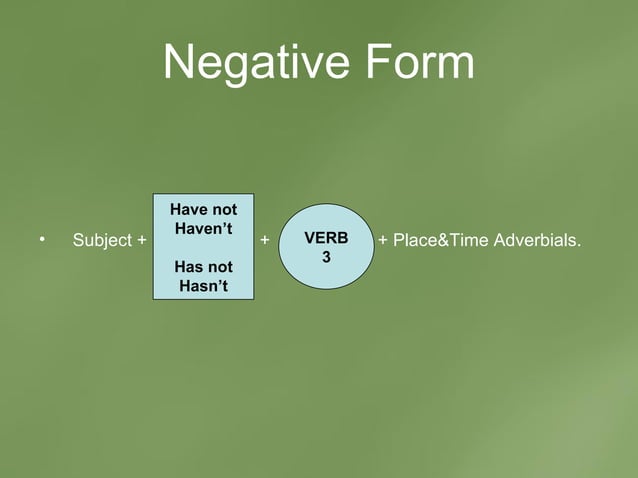 Negative Form

• Subject + Have not Haven't

Has not Hasn't + VERB 3 + Place&Time Adverbials.